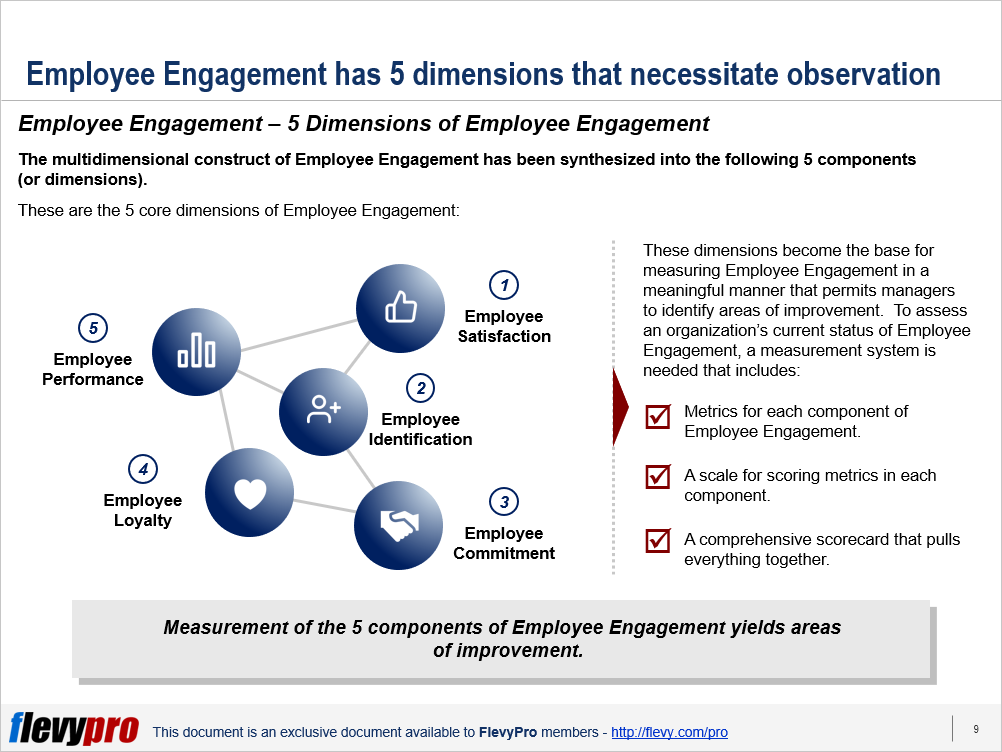 Employee Engagement has 5 dimensions that necessitate observation

Employee Engagement – 5 Dimensions of Employee Engagement

The multidimensional construct of Employee Engagement has been synthesized into the following 5 components (or dimensions).

These are the 5 core dimensions of Employee Engagement:

1 Employee Satisfaction

2 Employee Identification

3 Employee Commitment

4 Employee Loyalty

5 Employee Performance

These dimensions become the base for measuring Employee Engagement in a meaningful manner that permits managers to identify areas of improvement. To assess an organization's current status of Employee Engagement, a measurement system is needed that includes:

Metrics for each component of Employee Engagement.

A scale for scoring metrics in each component.

A comprehensive scorecard that pulls everything together.

Measurement of the 5 components of Employee Engagement yields areas of improvement.

flevypro This document is an exclusive document available to FlevyPro members - http://flevy.com/pro

9